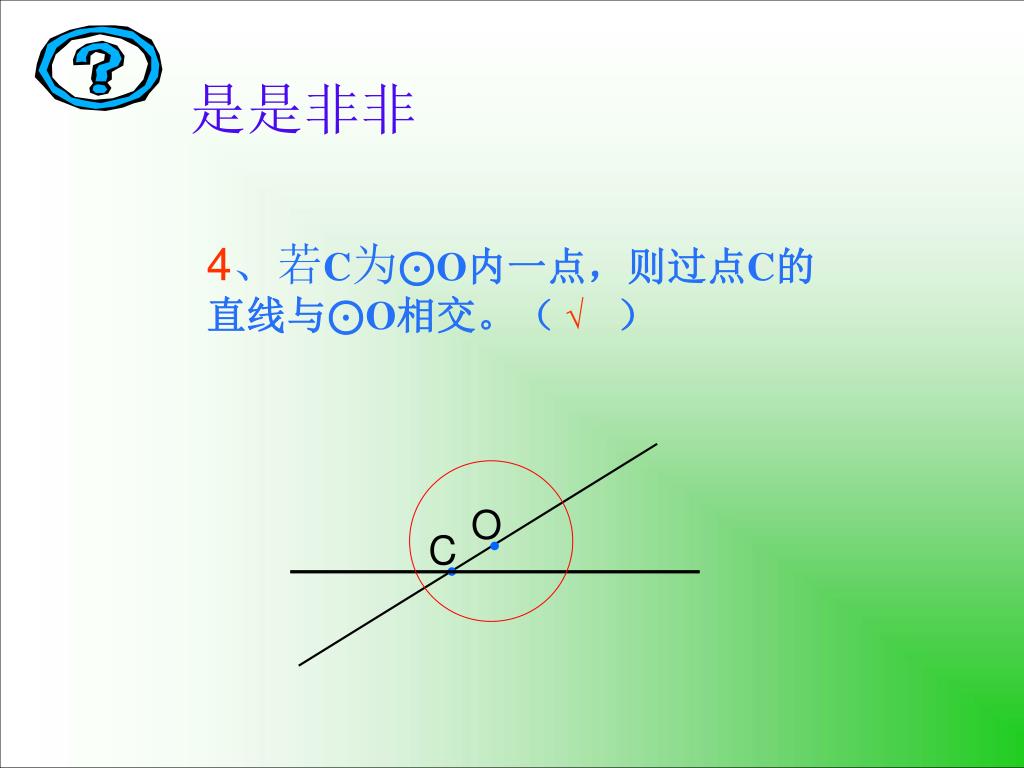 ?

是是非非

4、若C为⊙O内一点，则过点C的直线与⊙O相交。（ √ ）

O

C